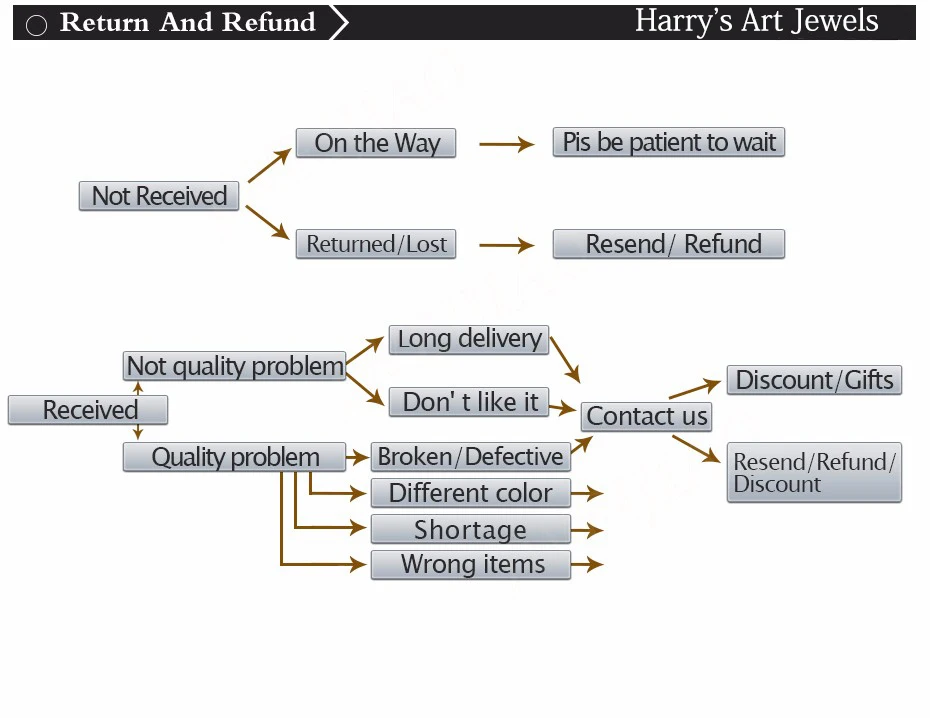 Return And Refund

Harry's Art Jewels

Not Received

On the Way

Pis be patient to wait

Returned/Lost

Resend/ Refund

Received

Not quality problem

Long delivery

Don' t like it

Quality problem

Broken/Defective

Different color

Shortage

Wrong items

Contact us

Discount/Gifts

Resend/Refund/ Discount